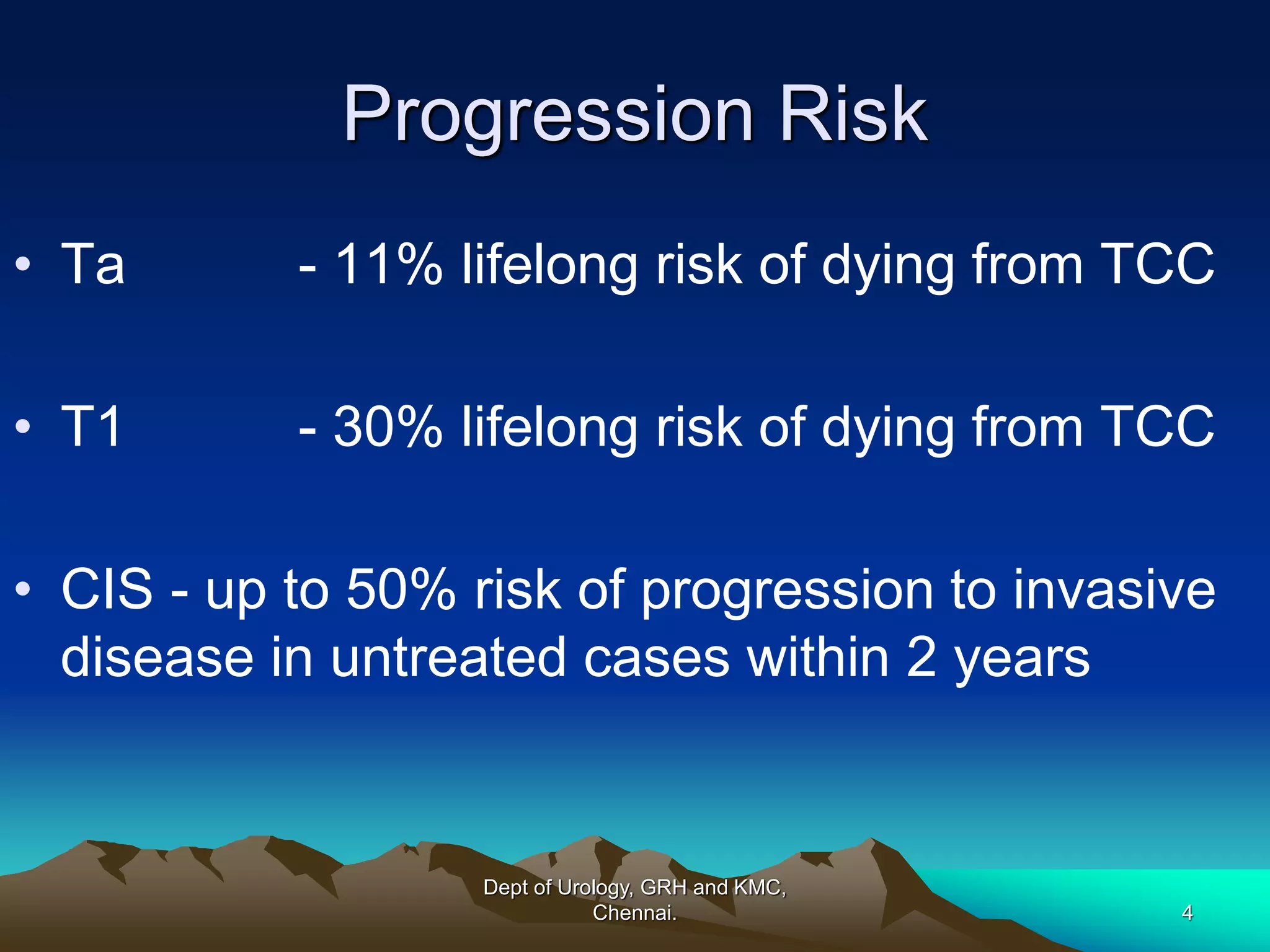 Progression Risk

• Ta - 11% lifelong risk of dying from TCC

• T1 - 30% lifelong risk of dying from TCC

• CIS - up to 50% risk of progression to invasive disease in untreated cases within 2 years

Dept of Urology, GRH and KMC, Chennai.

4